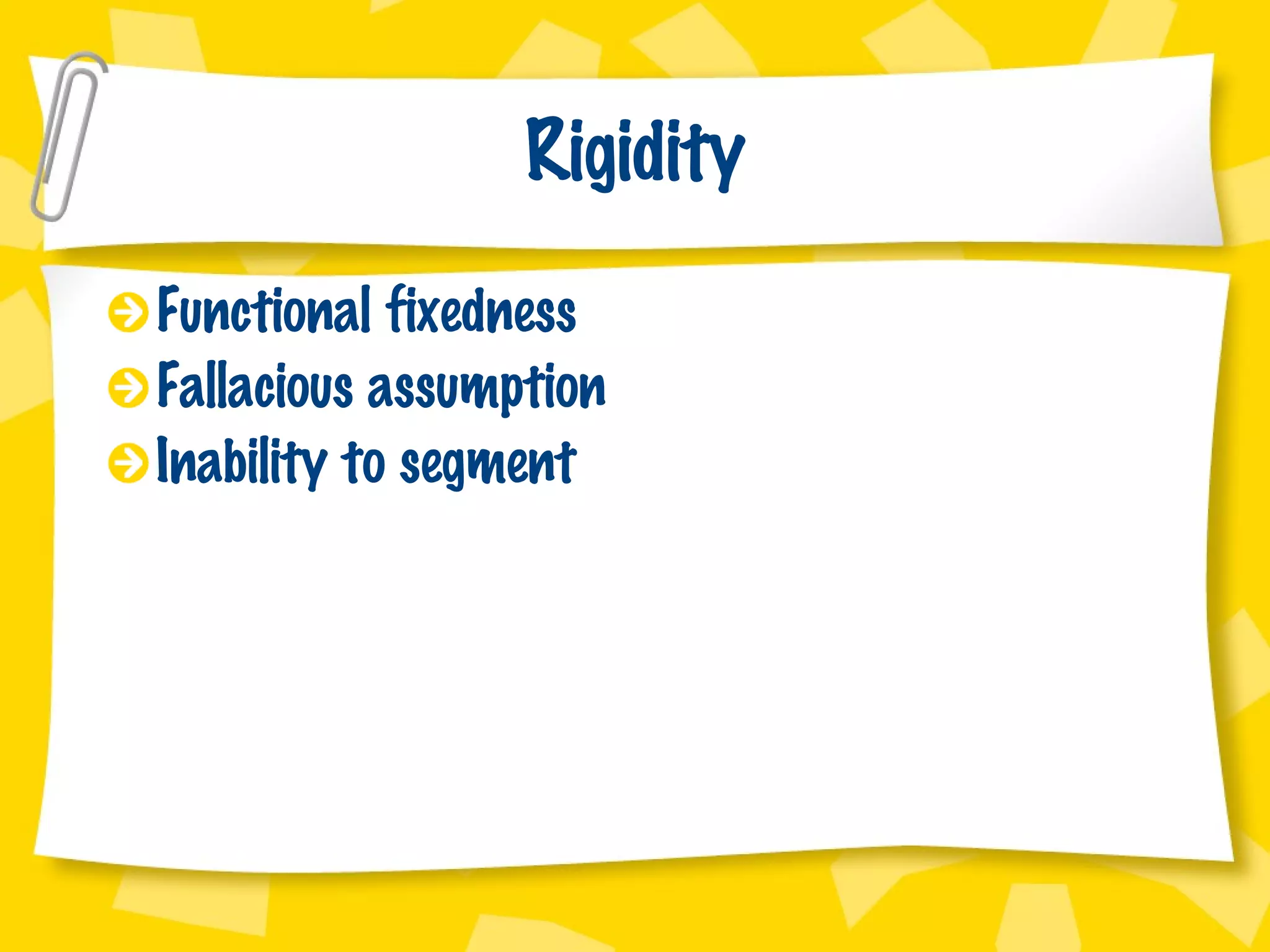 Rigidity

Functional fixedness

Fallacious assumption

Inability to segment